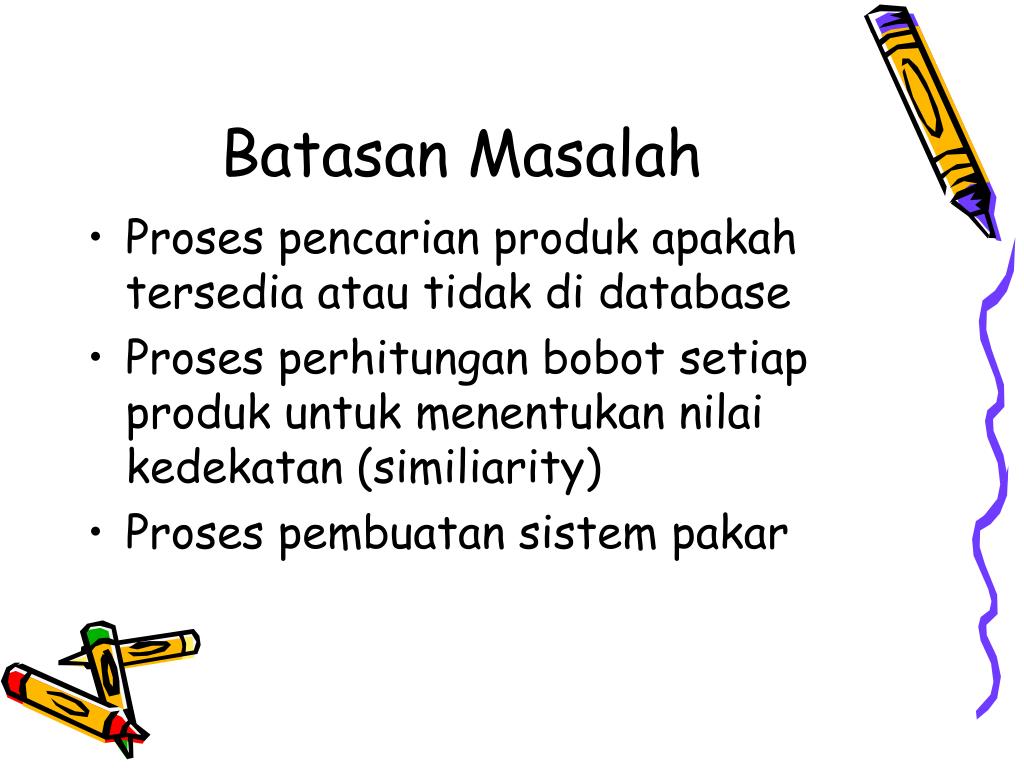 Batasan Masalah

• Proses pencarian produk apakah tersedia atau tidak di database
• Proses perhitungan bobot setiap produk untuk menentukan nilai kedekatan (similiarity)
• Proses pembuatan sistem pakar